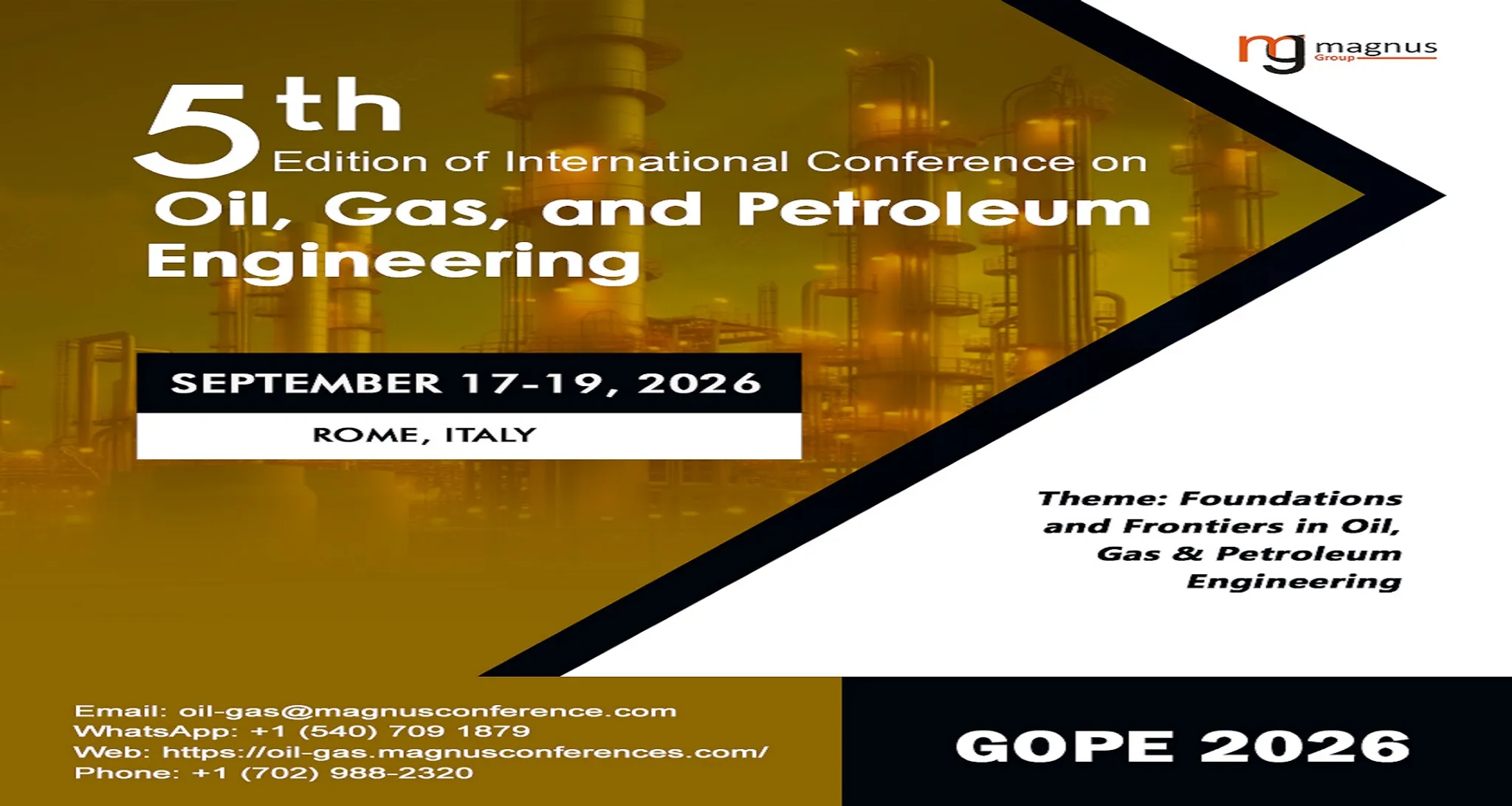 mg magnus Group

5th Edition of International Conference on
Oil, Gas, and Petroleum Engineering

SEPTEMBER 17-19, 2026
ROME, ITALY

Theme: Foundations and Frontiers in Oil, Gas & Petroleum Engineering

Email: oil-gas@magnusconference.com
WhatsApp: +1 (540) 709 1879
Web: https://oil-gas.magnusconferences.com/
Phone: +1 (702) 988-2320

GOPE 2026